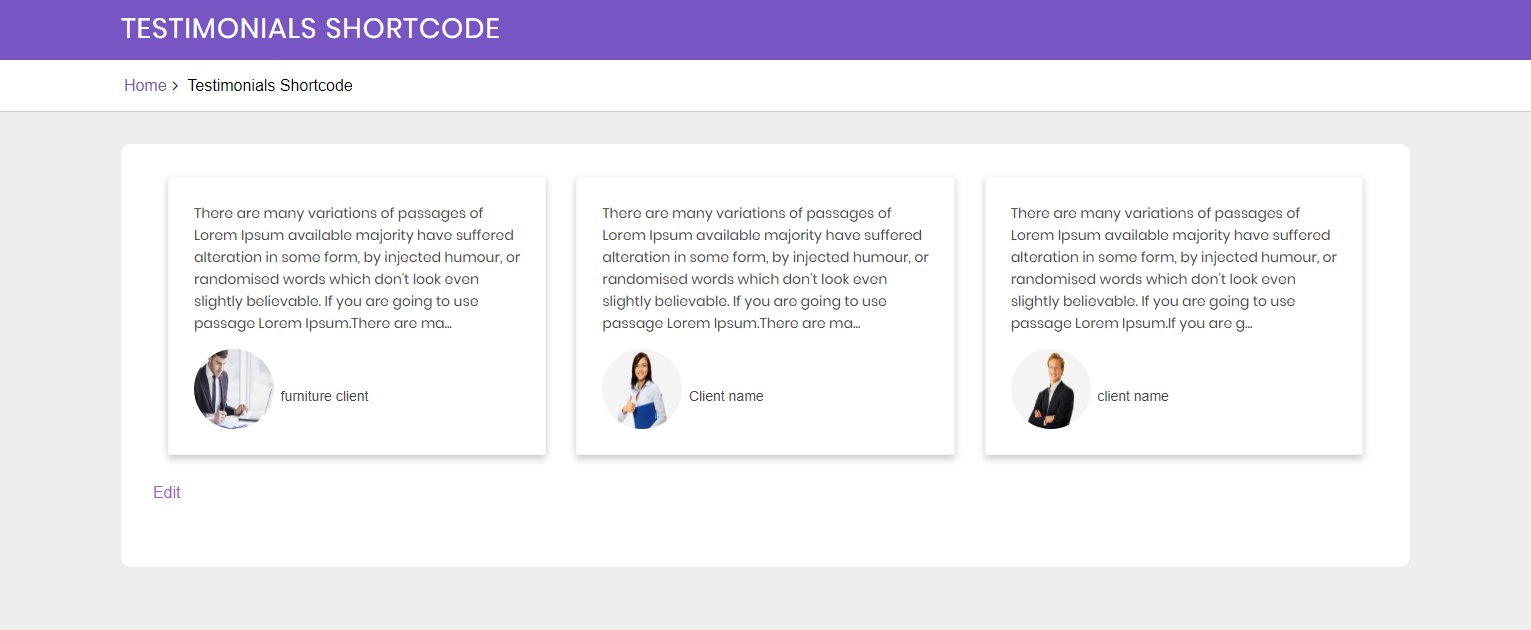 TESTIMONIALS SHORTCODE

Home > Testimonials Shortcode

There are many variations of passages of Lorem Ipsum available majority have suffered alteration in some form, by injected humour, or randomised words which don't look even slightly believable. If you are going to use passage Lorem Ipsum.There are ma...

furniture client

There are many variations of passages of Lorem Ipsum available majority have suffered alteration in some form, by injected humour, or randomised words which don't look even slightly believable. If you are going to use passage Lorem Ipsum.There are ma...

Client name

There are many variations of passages of Lorem Ipsum available majority have suffered alteration in some form, by injected humour, or randomised words which don't look even slightly believable. If you are going to use passage Lorem Ipsum.If you are g...

client name

Edit